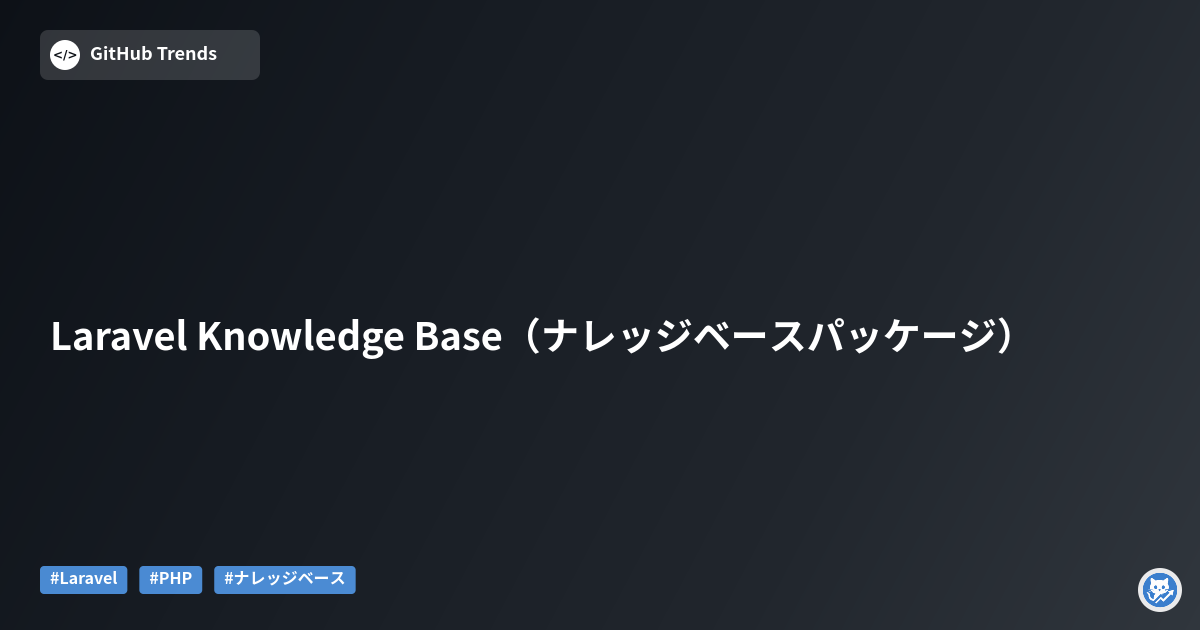 </> GitHub Trends

Laravel Knowledge Base（ナレッジベースパッケージ）

#Laravel #PHP #ナレッジベース